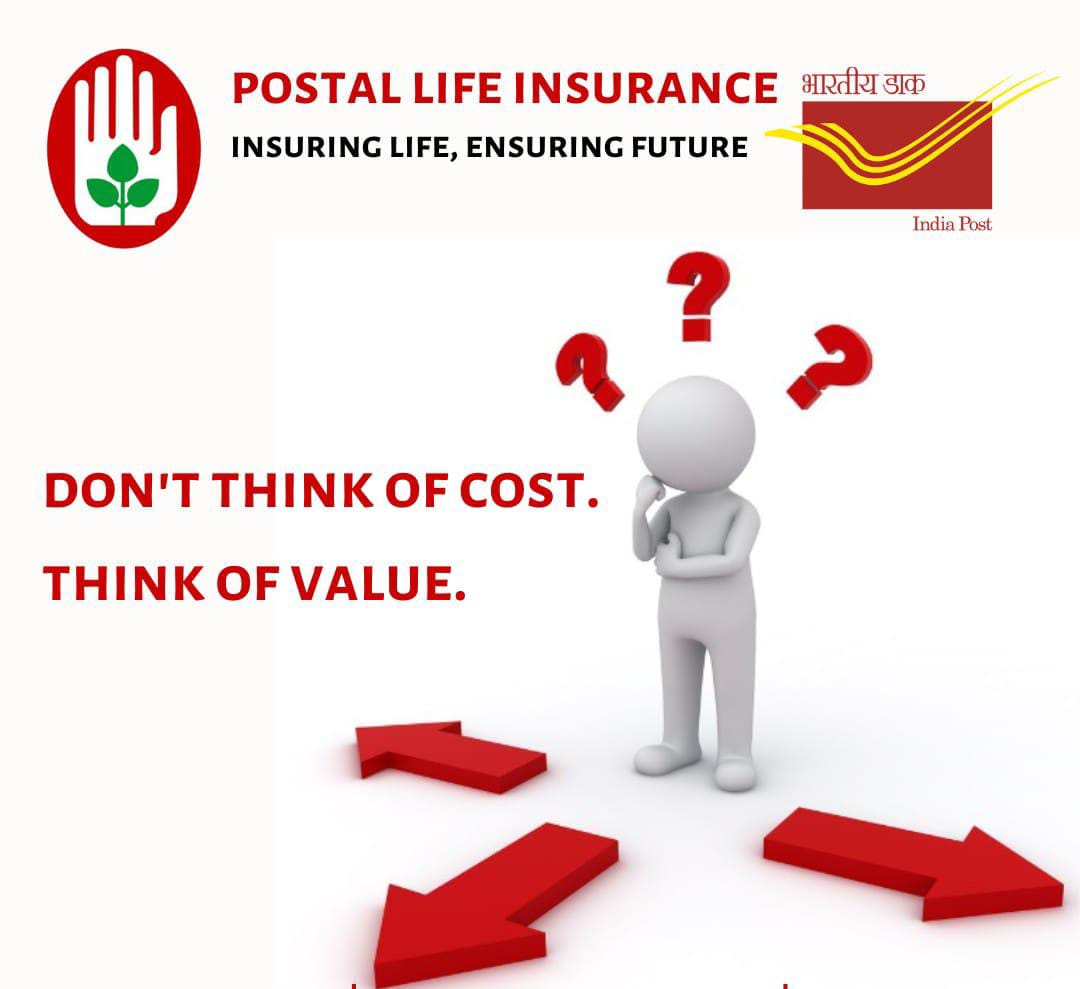 POSTAL LIFE INSURANCE
INSURING LIFE, ENSURING FUTURE

भारतीय डाक
India Post

DON'T THINK OF COST.
THINK OF VALUE.